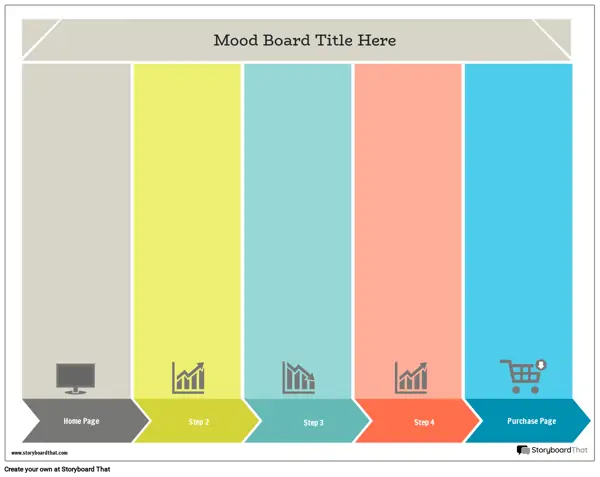 Mood Board Title Here

Home Page

Step 2

Step 3

Step 4

Purchase Page

www.storyboardthat.com

StoryboardThat

Create your own at Storyboard That